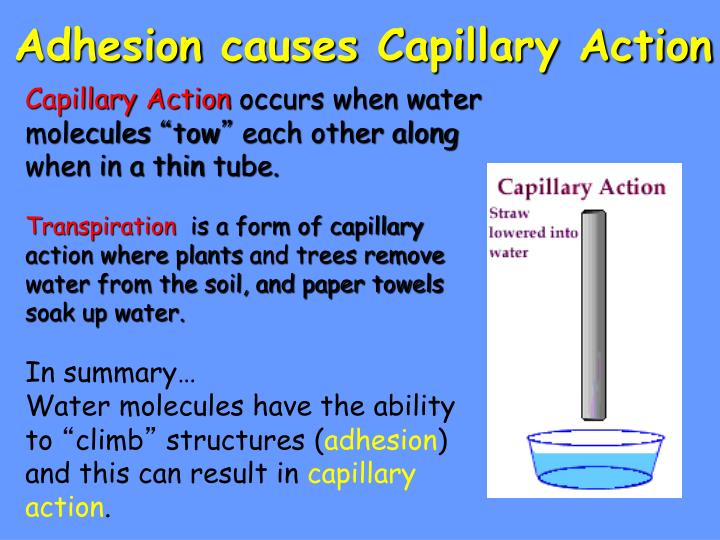 Adhesion causes Capillary Action

Capillary Action occurs when water molecules “tow” each other along when in a thin tube.

Transpiration is a form of capillary action where plants and trees remove water from the soil, and paper towels soak up water.

In summary…
Water molecules have the ability to “climb” structures (adhesion) and this can result in capillary action.

Capillary Action
Straw lowered into water